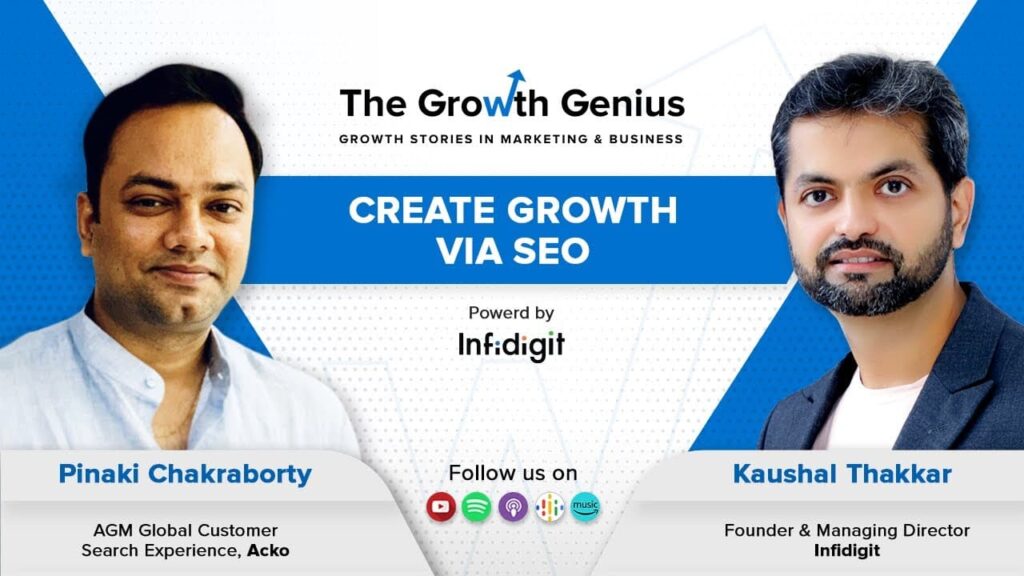 The Growth Genius
GROWTH STORIES IN MARKETING & BUSINESS

CREATE GROWTH VIA SEO

Powerd by
Infidigit

Pinaki Chakraborty
AGM Global Customer Search Experience, Acko

Follow us on
music

Kaushal Thakkar
Founder & Managing Director
Infidigit